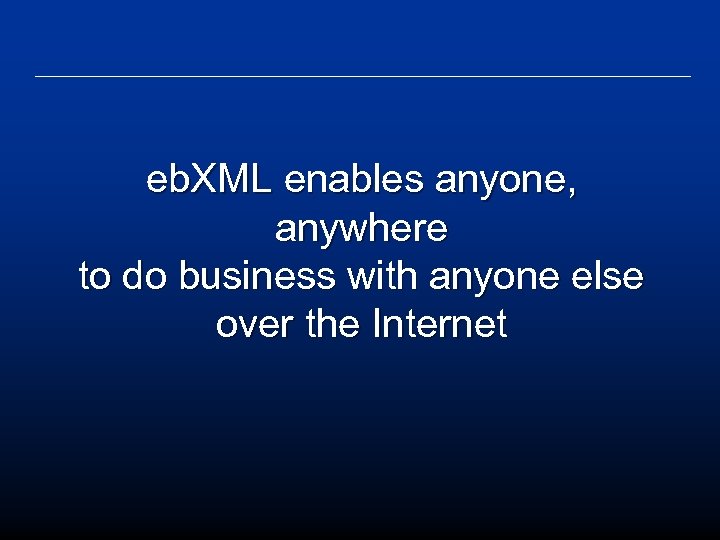 ebXML enables anyone, anywhere
to do business with anyone else over the Internet